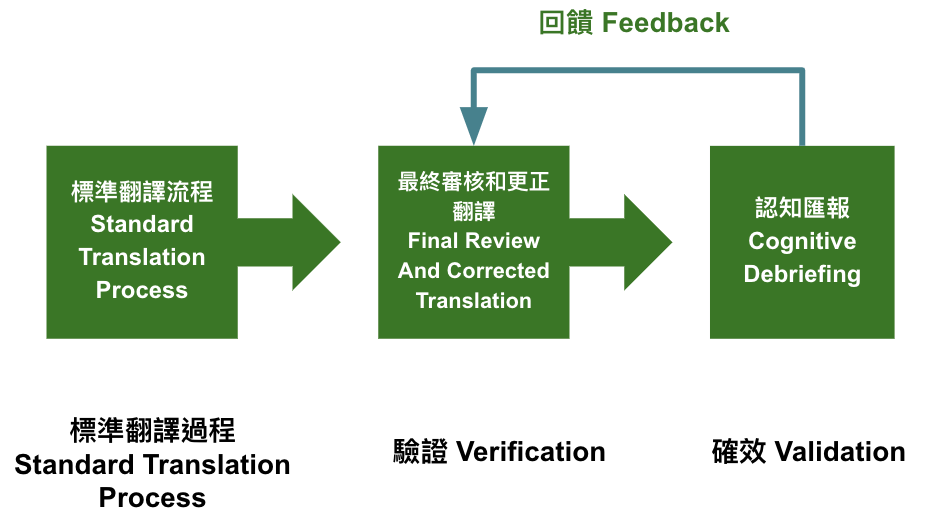 回饋 Feedback

標準翻譯流程
Standard Translation Process

最終審核和更正翻譯
Final Review And Corrected Translation

認知匯報
Cognitive Debriefing

標準翻譯過程
Standard Translation Process

驗證 Verification

確效 Validation